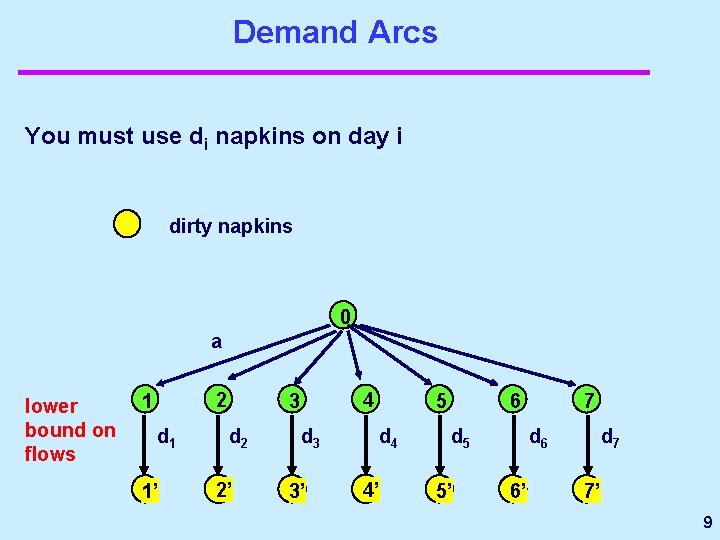 Demand Arcs

You must use $d_i$ napkins on day i

dirty napkins

0

a

lower bound on flows

1

2

3

4

5

6

7

$d_1$

$d_2$

$d_3$

$d_4$

$d_5$

$d_6$

$d_7$

1'

2'

3'

4'

5'

6'

7'

9